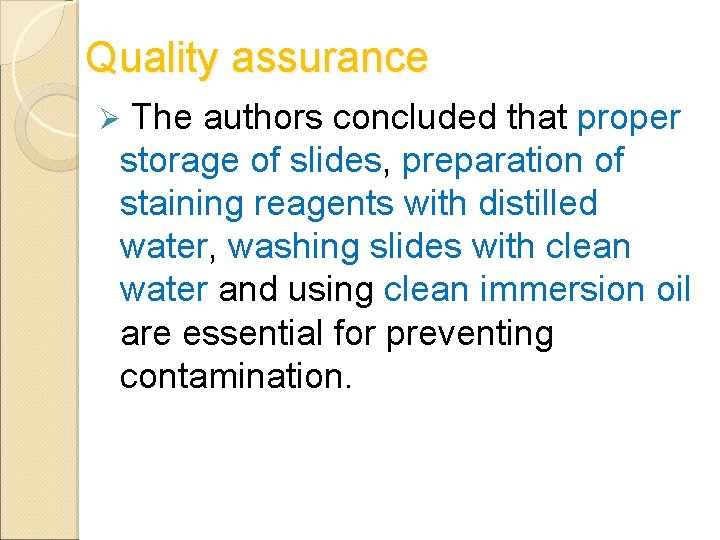 Quality assurance

➢ The authors concluded that proper storage of slides, preparation of staining reagents with distilled water, washing slides with clean water and using clean immersion oil are essential for preventing contamination.